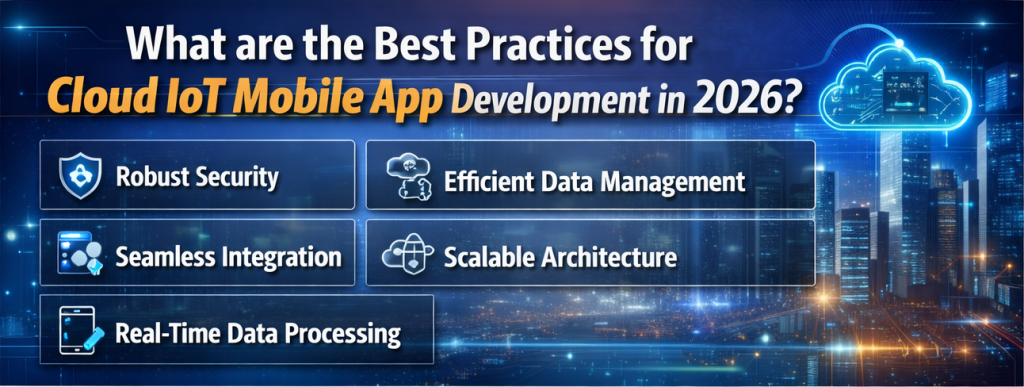 What are the Best Practices for Cloud IoT Mobile App Development in 2026?

Robust Security

Efficient Data Management

Seamless Integration

Scalable Architecture

Real-Time Data Processing